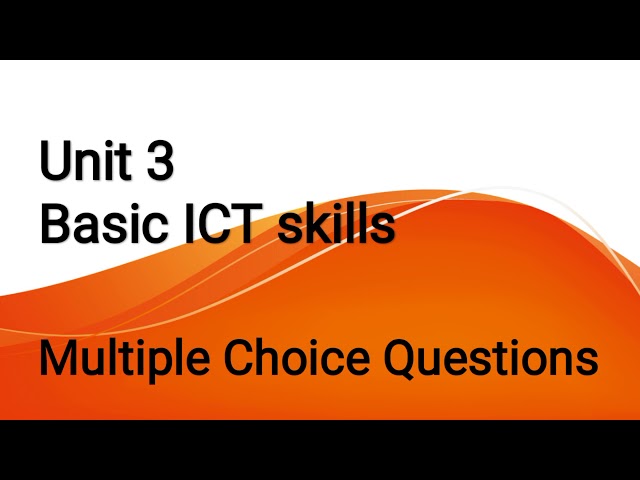 Unit 3
Basic ICT skills

Multiple Choice Questions